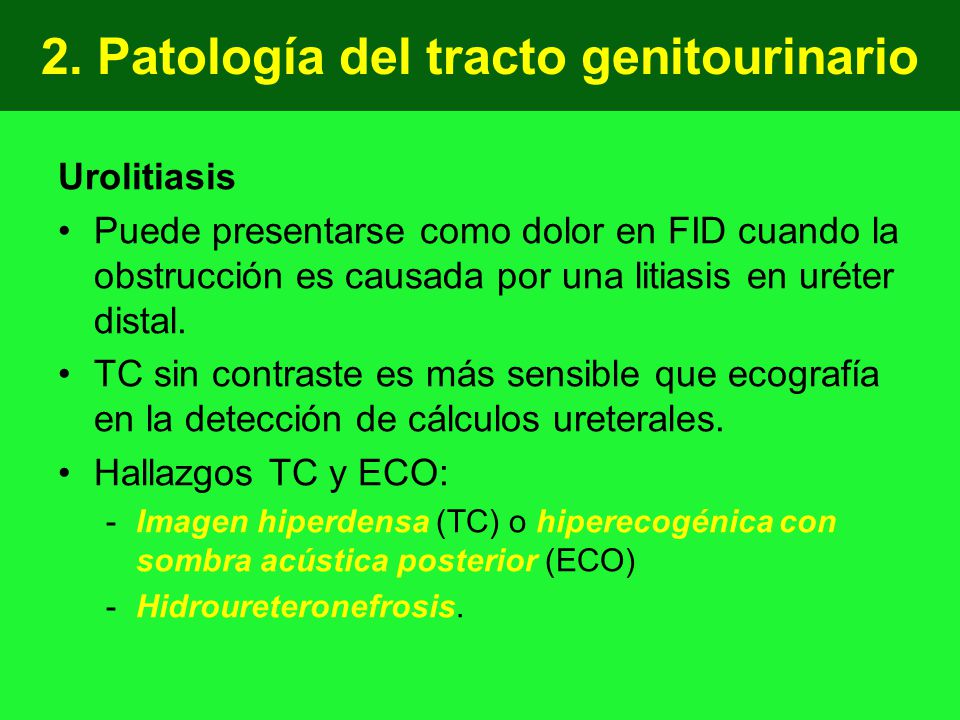 2. Patología del tracto genitourinario

Urolitiasis

• Puede presentarse como dolor en FID cuando la obstrucción es causada por una litiasis en uréter distal.

• TC sin contraste es más sensible que ecografía en la detección de cálculos ureterales.

• Hallazgos TC y ECO:

- Imagen hiperdensa (TC) o hiperecogénica con sombra acústica posterior (ECO)

- Hidroureteronefrosis.